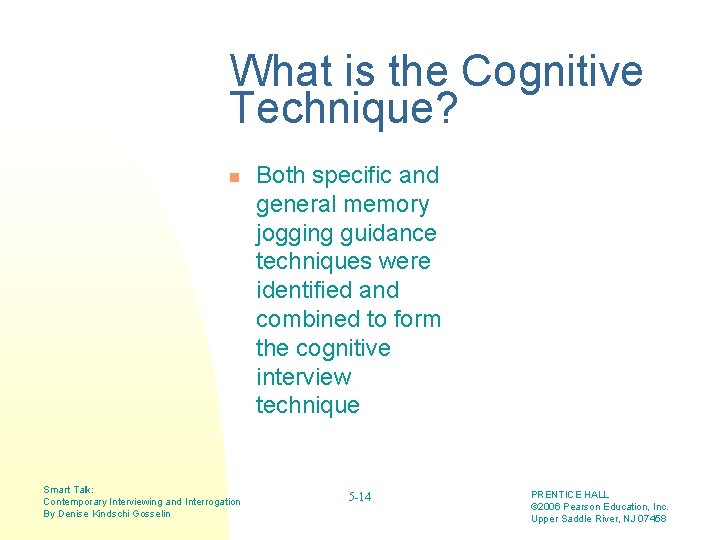 What is the Cognitive Technique?

Both specific and general memory jogging guidance techniques were identified and combined to form the cognitive interview technique

Smart Talk:
Contemporary Interviewing and Interrogation
By Denise Kindschi Gosselin

5-14

PRENTICE HALL
©2006 Pearson Education, Inc.
Upper Saddle River, NJ 07458